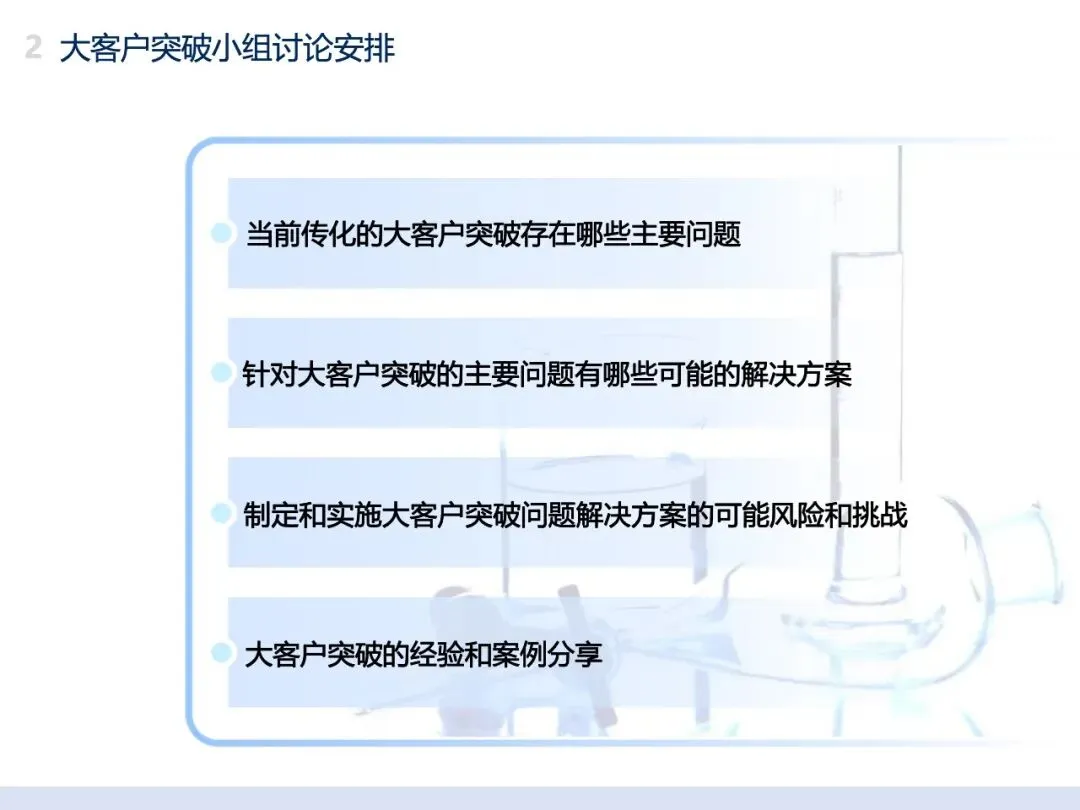 2 大客户突破小组讨论安排

当前传化的大客户突破存在哪些主要问题

针对大客户突破的主要问题有哪些可能的解决方案

制定和实施大客户突破问题解决方案的可能风险和挑战

大客户突破的经验和案例分享